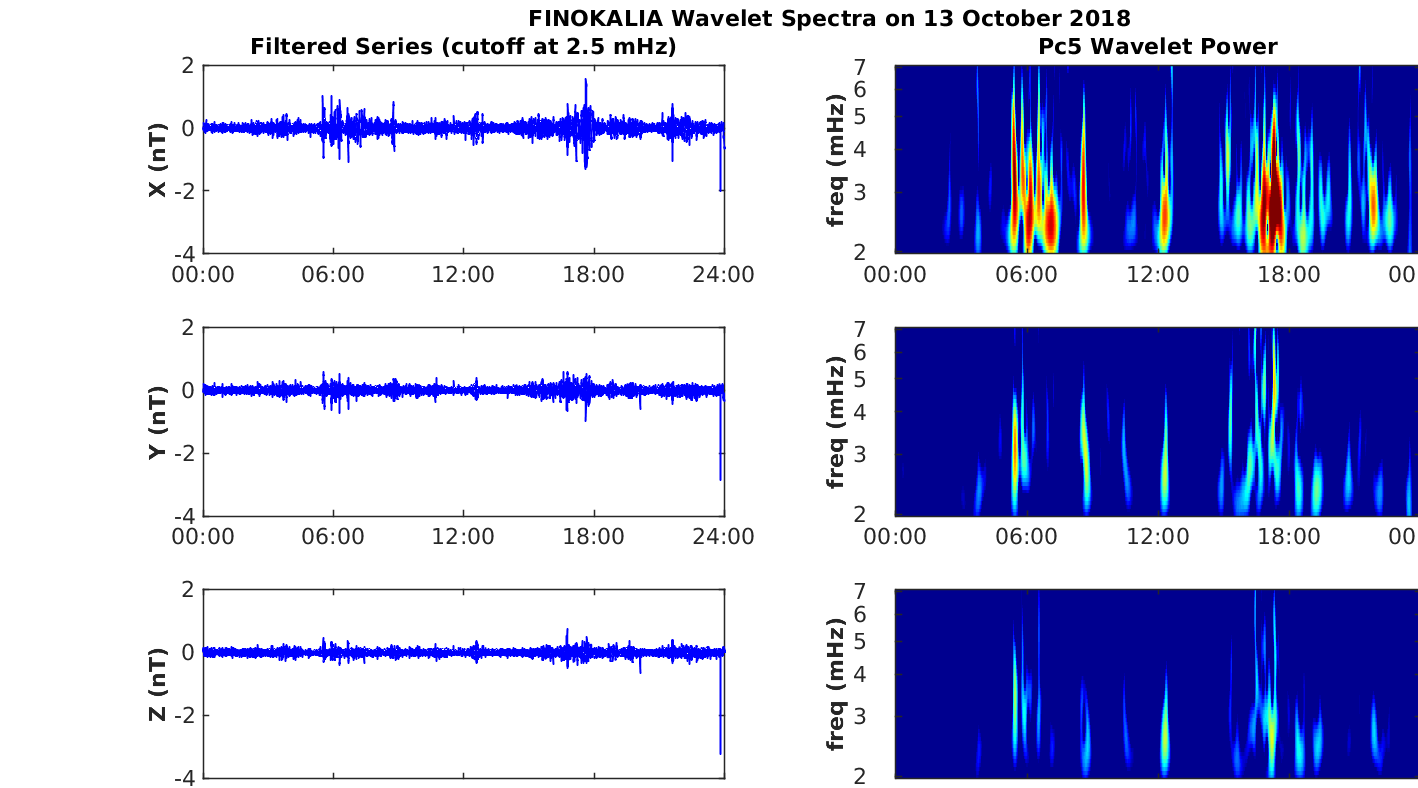 FINOKALIA Wavelet Spectra on 13 October 2018

Filtered Series (cutoff at 2.5 mHz)

X (nT)
2
0
-2
-4
00:00 06:00 12:00 18:00 24:00

Y (nT)
2
0
-2
-4
00:00 06:00 12:00 18:00 24:00

Z (nT)
2
0
-2
-4

Pc5 Wavelet Power

freq (mHz)
7
6
5
4
3
2
00:00 06:00 12:00 18:00 00

freq (mHz)
7
6
5
4
3
2
00:00 06:00 12:00 18:00 00

freq (mHz)
7
6
5
4
3
2